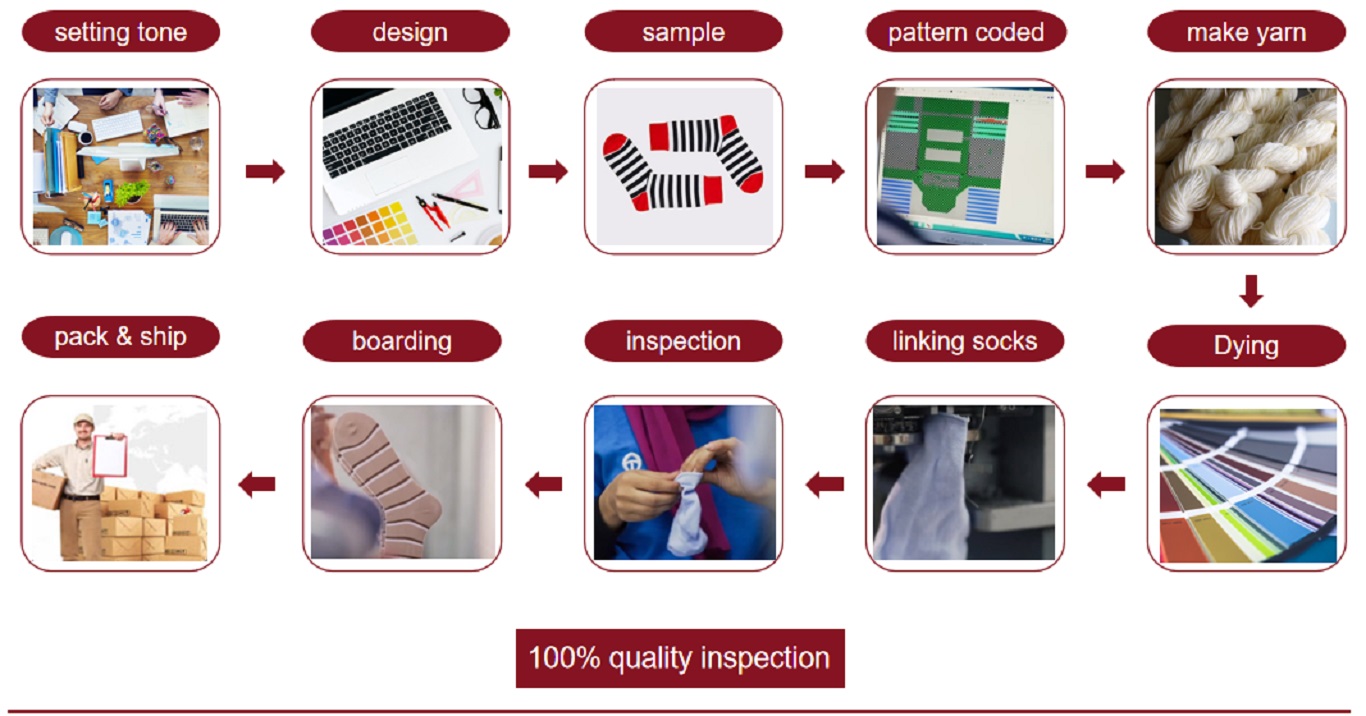 setting tone

design

sample

pattern coded

make yarn

Dying

linking socks

inspection

boarding

pack & ship

100% quality inspection